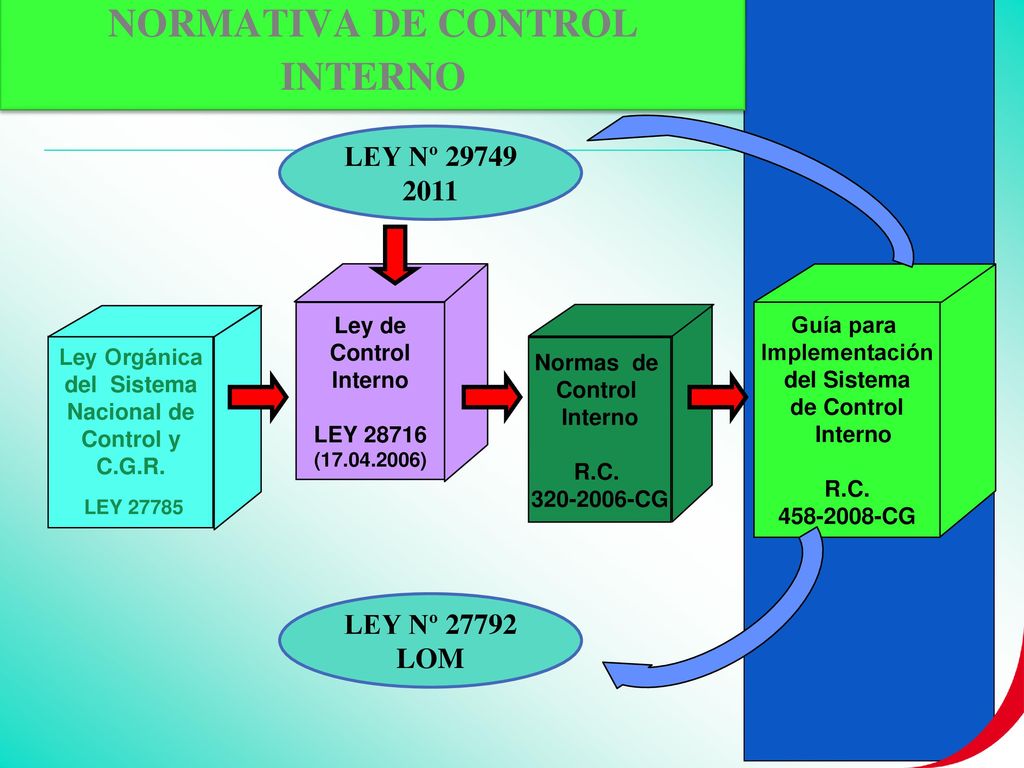 NORMATIVA DE CONTROL INTERNO

LEY Nº 29749
2011

Ley Orgánica del Sistema Nacional de Control y C.G.R.

LEY 27785

Ley de Control Interno

LEY 28716
(17.04.2006)

Normas de Control Interno

R.C.
320-2006-CG

Guía para Implementación del Sistema de Control Interno

R.C.
458-2008-CG

LEY Nº 27792
LOM